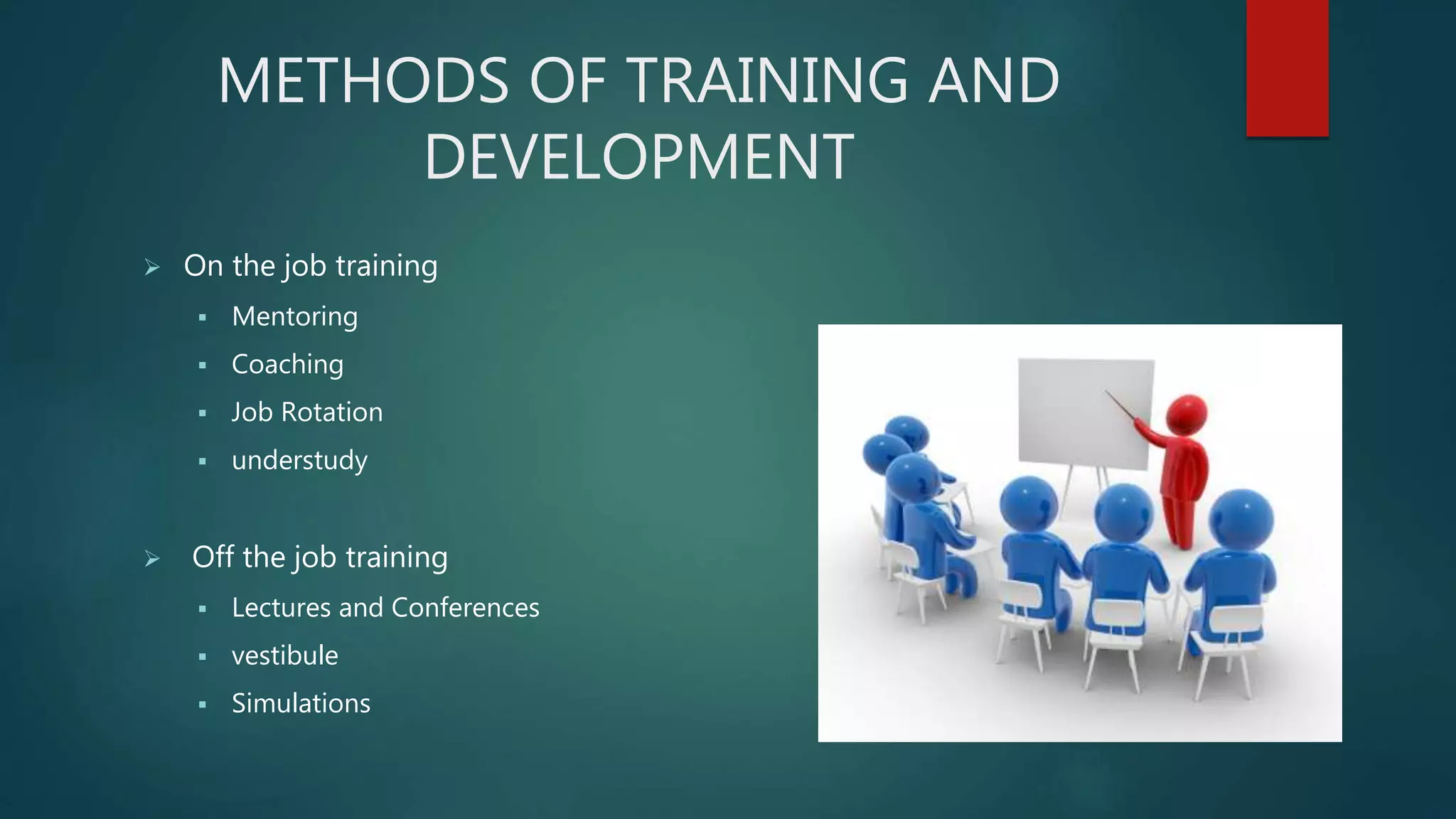 METHODS OF TRAINING AND DEVELOPMENT

➢ On the job training
▪ Mentoring
▪ Coaching
▪ Job Rotation
▪ understudy

➢ Off the job training
▪ Lectures and Conferences
▪ vestibule
▪ Simulations